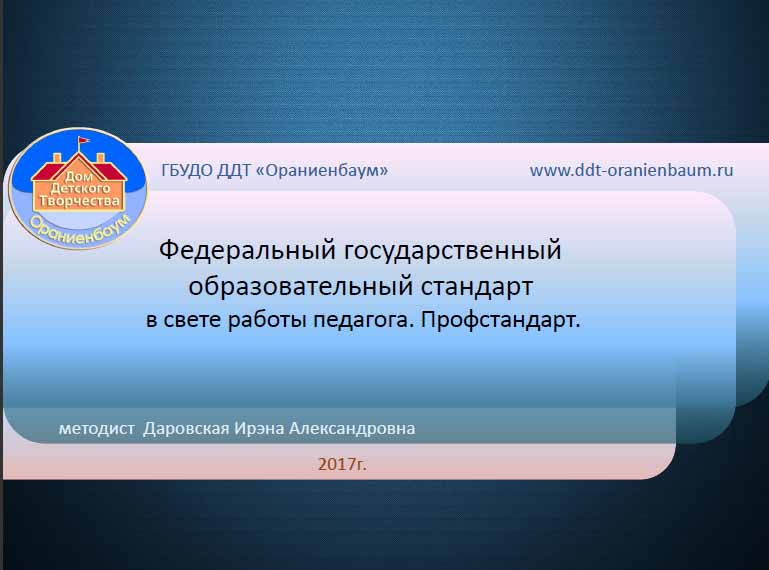 Дом Детского Творчества
Ораниенбаум

ГБУДО ДДТ «Ораниенбаум»

www.ddt-oranienbaum.ru

Федеральный государственный образовательный стандарт
в свете работы педагога. Профстандарт.

методист Даровская Ирэна Александровна

2017г.